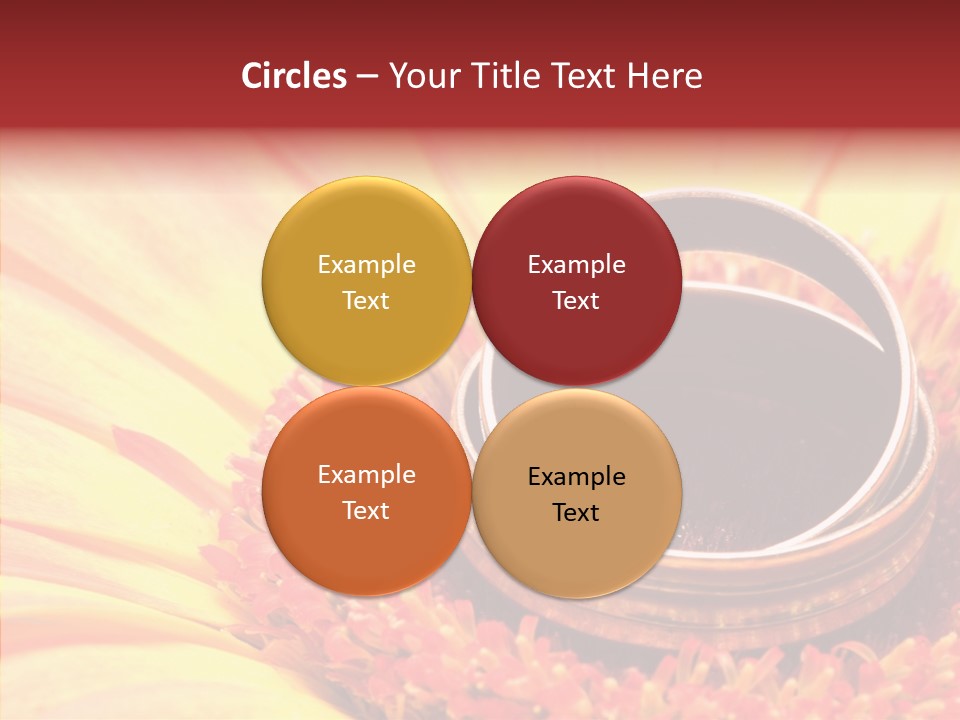 Circles – Your Title Text Here

Example Text

Example Text

Example Text

Example Text